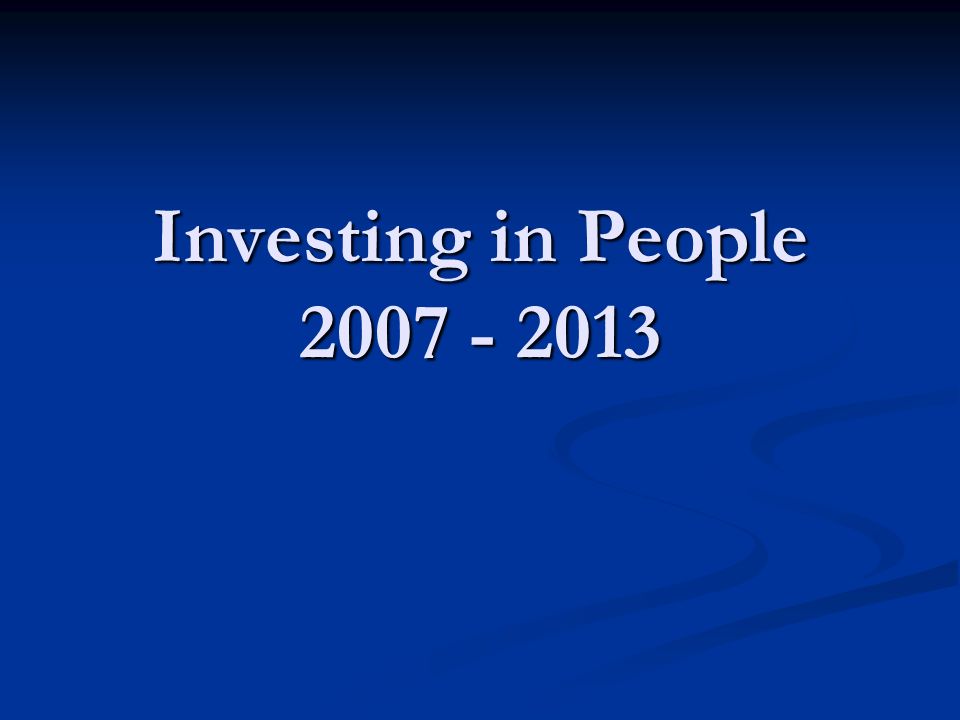 Investing in People
2007 - 2013